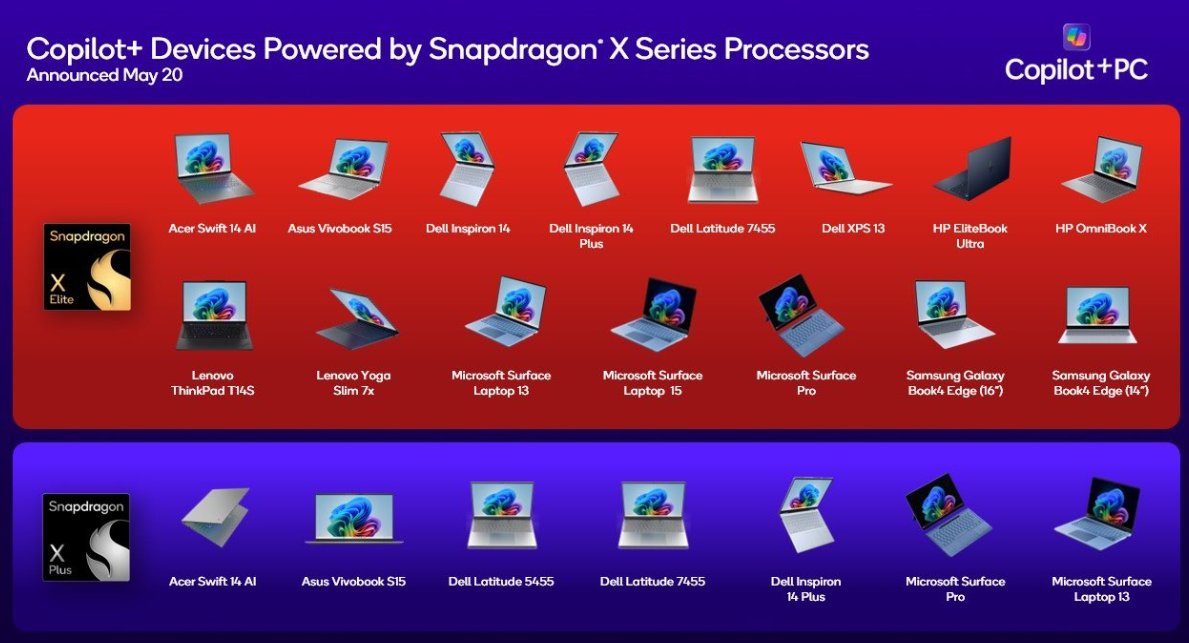 Copilot+ Devices Powered by Snapdragon® X Series Processors
Announced May 20

Copilot+PC

Snapdragon X Elite

Acer Swift 14 AI
Asus Vivobook S15
Dell Inspiron 14
Dell Inspiron 14 Plus
Dell Latitude 7455
Dell XPS 13
HP EliteBook Ultra
HP OmniBook X

Lenovo ThinkPad T14S
Lenovo Yoga Slim 7x
Microsoft Surface Laptop 13
Microsoft Surface Laptop 15
Microsoft Surface Pro
Samsung Galaxy Book4 Edge (16")
Samsung Galaxy Book4 Edge (14")

Snapdragon X Plus

Acer Swift 14 AI
Asus Vivobook S15
Dell Latitude 5455
Dell Latitude 7455
Dell Inspiron 14 Plus
Microsoft Surface Pro
Microsoft Surface Laptop 13